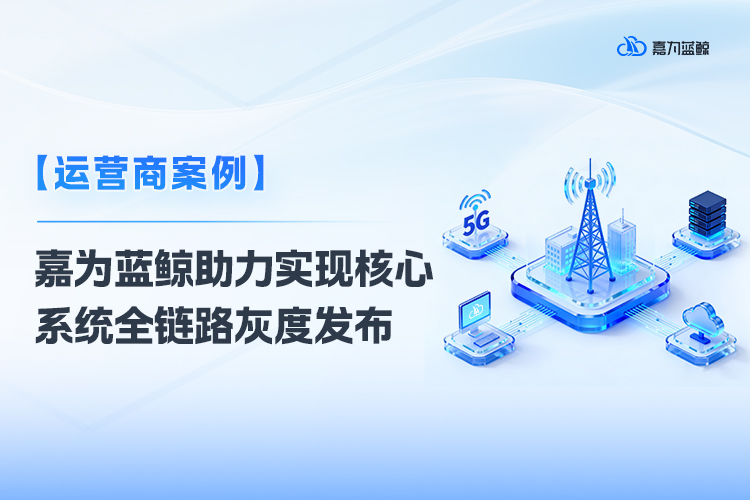 嘉为蓝鲸

【运营商案例】

嘉为蓝鲸助力实现核心系统全链路灰度发布

5G